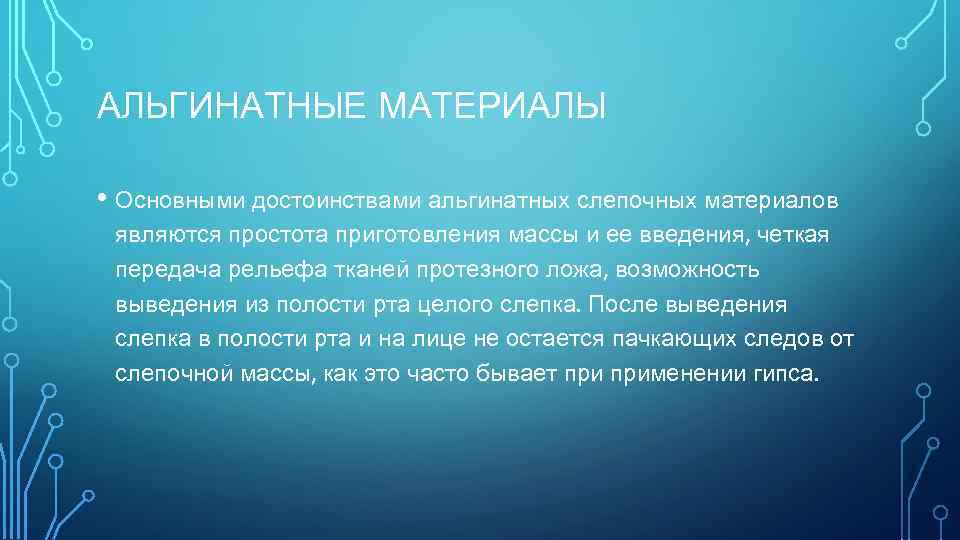 АЛЬГИНАТНЫЕ МАТЕРИАЛЫ

• Основными достоинствами альгинатных слепочных материалов являются простота приготовления массы и ее введения, четкая передача рельефа тканей протезного ложа, возможность выведения из полости рта целого слепка. После выведения слепка в полости рта и на лице не остается пачкающих следов от слепочной массы, как это часто бывает при применении гипса.